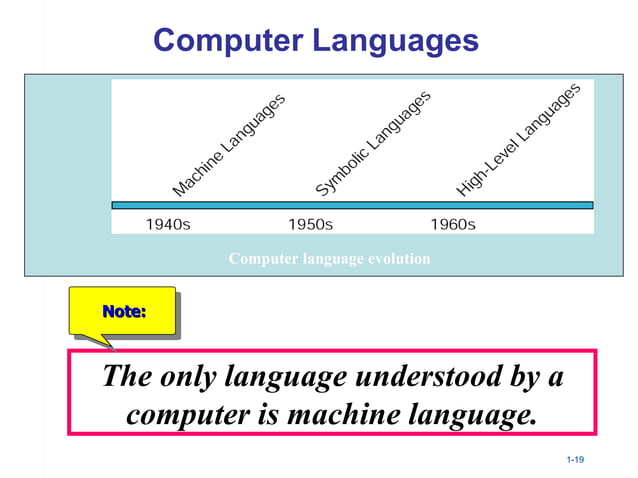 Computer Languages

Machine Languages
Symbolic Languages
High-Level Languages
1940s
1950s
1960s

Computer language evolution

Note:

The only language understood by a computer is machine language.

1-19